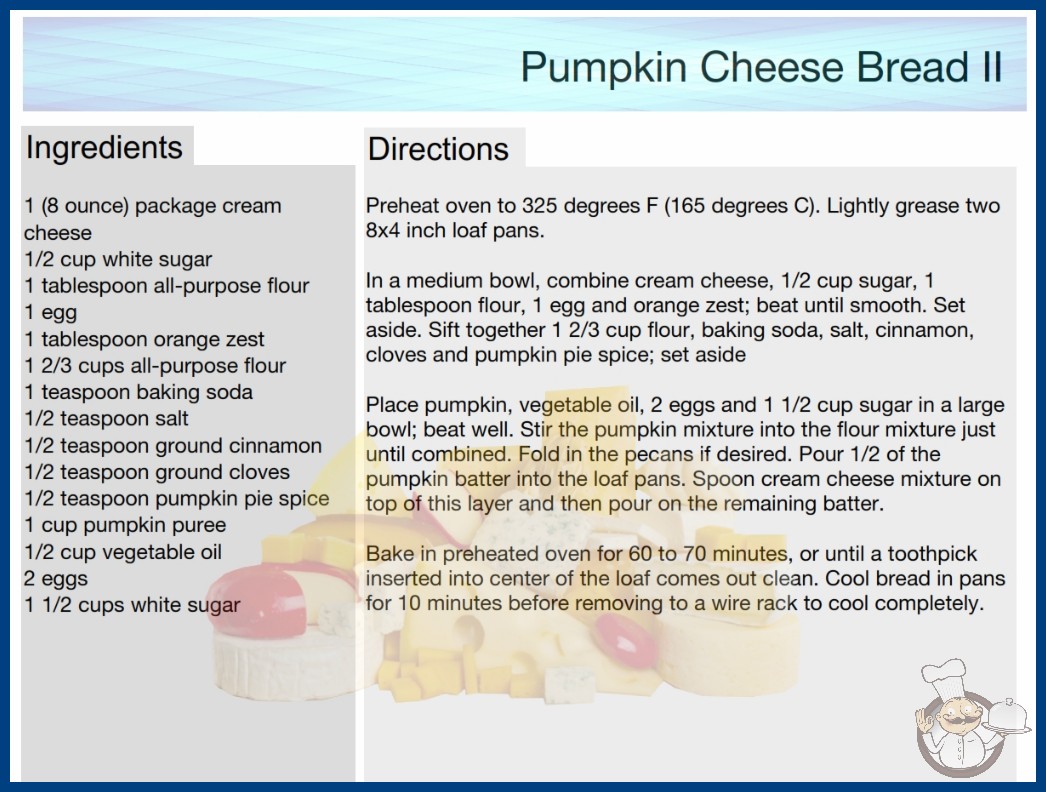 Pumpkin Cheese Bread II

Ingredients

1 (8 ounce) package cream cheese
1/2 cup white sugar
1 tablespoon all-purpose flour
1 egg
1 tablespoon orange zest
1 2/3 cups all-purpose flour
1 teaspoon baking soda
1/2 teaspoon salt
1/2 teaspoon ground cinnamon
1/2 teaspoon ground cloves
1/2 teaspoon pumpkin pie spice
1 cup pumpkin puree
1/2 cup vegetable oil
2 eggs
1 1/2 cups white sugar

Directions

Preheat oven to 325 degrees F (165 degrees C). Lightly grease two 8x4 inch loaf pans.

In a medium bowl, combine cream cheese, 1/2 cup sugar, 1 tablespoon flour, 1 egg and orange zest; beat until smooth. Set aside. Sift together 1 2/3 cup flour, baking soda, salt, cinnamon, cloves and pumpkin pie spice; set aside

Place pumpkin, vegetable oil, 2 eggs and 1 1/2 cup sugar in a large bowl; beat well. Stir the pumpkin mixture into the flour mixture just until combined. Fold in the pecans if desired. Pour 1/2 of the pumpkin batter into the loaf pans. Spoon cream cheese mixture on top of this layer and then pour on the remaining batter.

Bake in preheated oven for 60 to 70 minutes, or until a toothpick inserted into center of the loaf comes out clean. Cool bread in pans for 10 minutes before removing to a wire rack to cool completely.